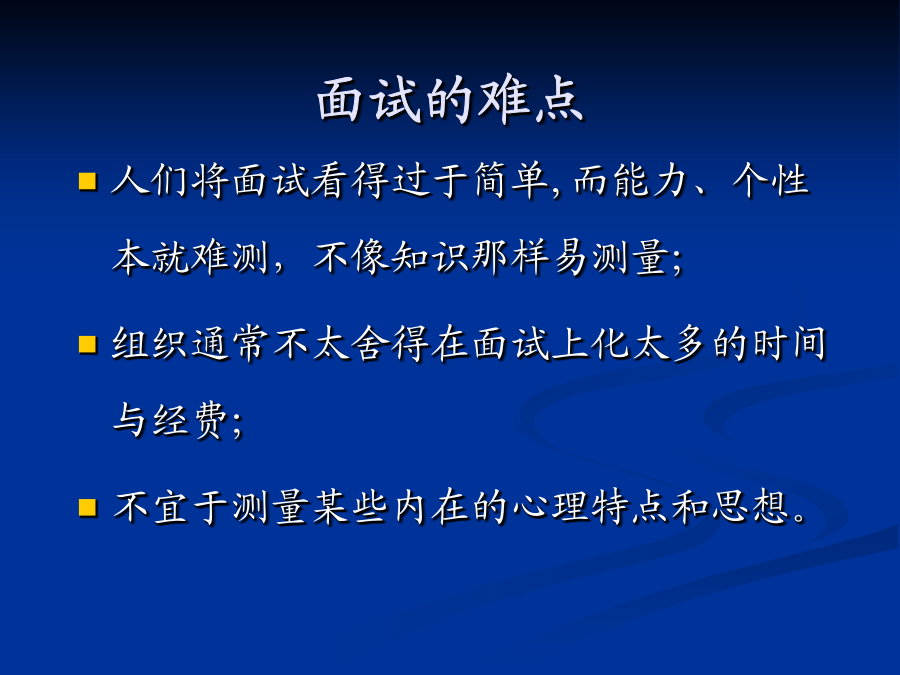 面试的难点

人们将面试看得过于简单,而能力、个性本就难测，不像知识那样易测量;

组织通常不太舍得在面试上化太多的时间与经费;

不宜于测量某些内在的心理特点和思想。